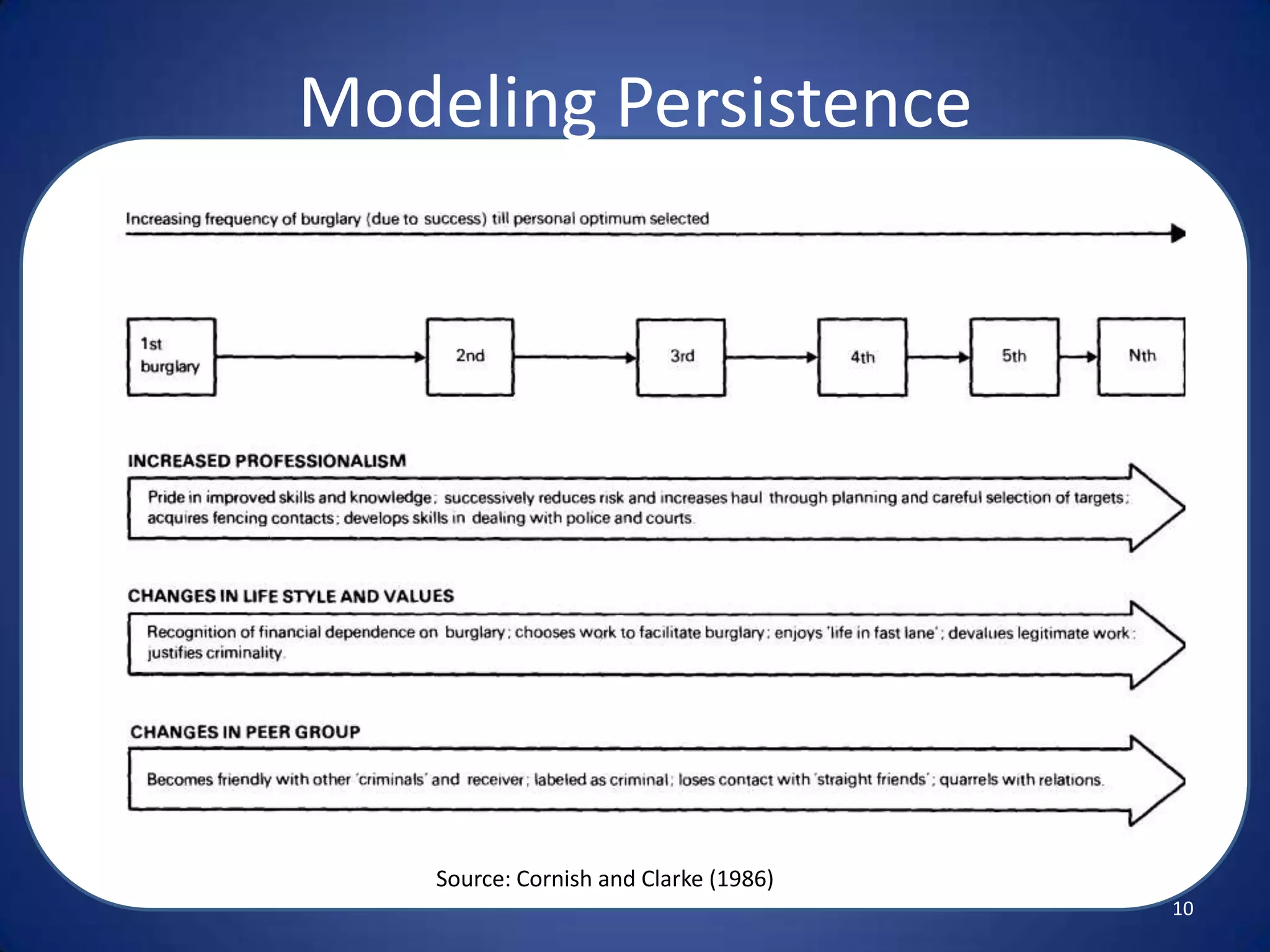 Modeling Persistence

Increasing frequency of burglary (due to success) till personal optimum selected

1st burglary

2nd

3rd

4th

5th

Nth

INCREASED PROFESSIONALISM

Pride in improved skills and knowledge; successively reduces risk and increases haul through planning and careful selection of targets; acquires fencing contacts; develops skills in dealing with police and courts.

CHANGES IN LIFE STYLE AND VALUES

Recognition of financial dependence on burglary; chooses work to facilitate burglary; enjoys 'life in fast lane'; devalues legitimate work; justifies criminality.

CHANGES IN PEER GROUP

Becomes friendly with other 'criminals' and receiver; labeled as criminal; loses contact with 'straight friends'; quarrels with relations.

Source: Cornish and Clarke (1986)

10